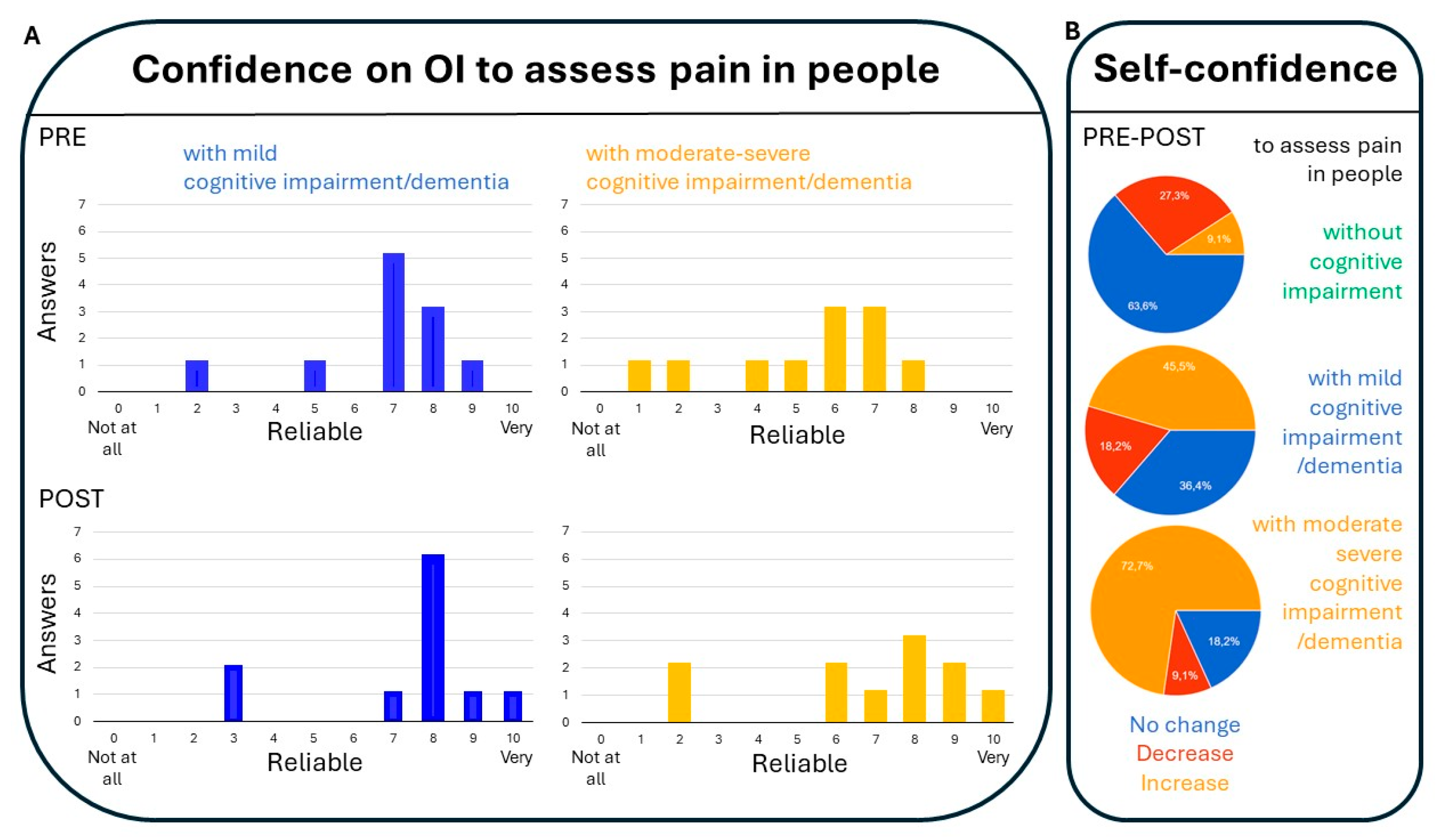 A

Confidence on OI to assess pain in people

PRE

with mild cognitive impairment/dementia

Answers

7 6 5 4 3 2 1 0

0 1 2 3 4 5 6 7 8 9 10

Not at all

Reliable

Very

with moderate-severe cognitive impairment/dementia

7 6 5 4 3 2 1 0

0 1 2 3 4 5 6 7 8 9 10

Not at all

Reliable

Very

POST

Answers

7 6 5 4 3 2 1 0

0 1 2 3 4 5 6 7 8 9 10

Not at all

Reliable

Very

7 6 5 4 3 2 1 0

0 1 2 3 4 5 6 7 8 9 10

Not at all

Reliable

Very

B

Self-confidence

PRE-POST

to assess pain in people

27,3%
9,1%
63,6%

without cognitive impairment

45,5%
18,2%
36,4%

with mild cognitive impairment /dementia

72,7%
18,2%
9,1%

with moderate severe cognitive impairment /dementia

No change
Decrease
Increase